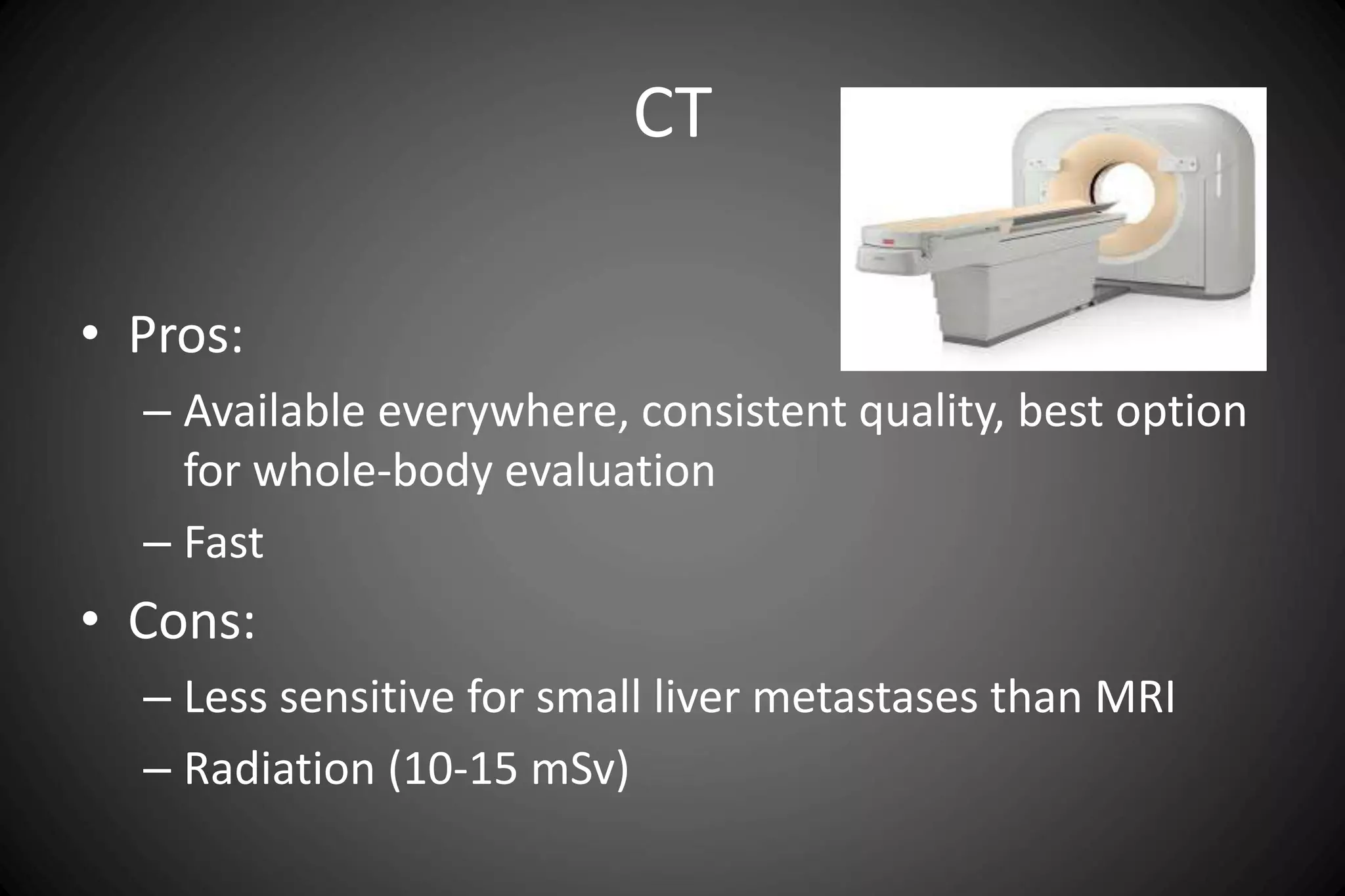 CT

• Pros:
– Available everywhere, consistent quality, best option for whole-body evaluation
– Fast
• Cons:
– Less sensitive for small liver metastases than MRI
– Radiation (10-15 mSv)